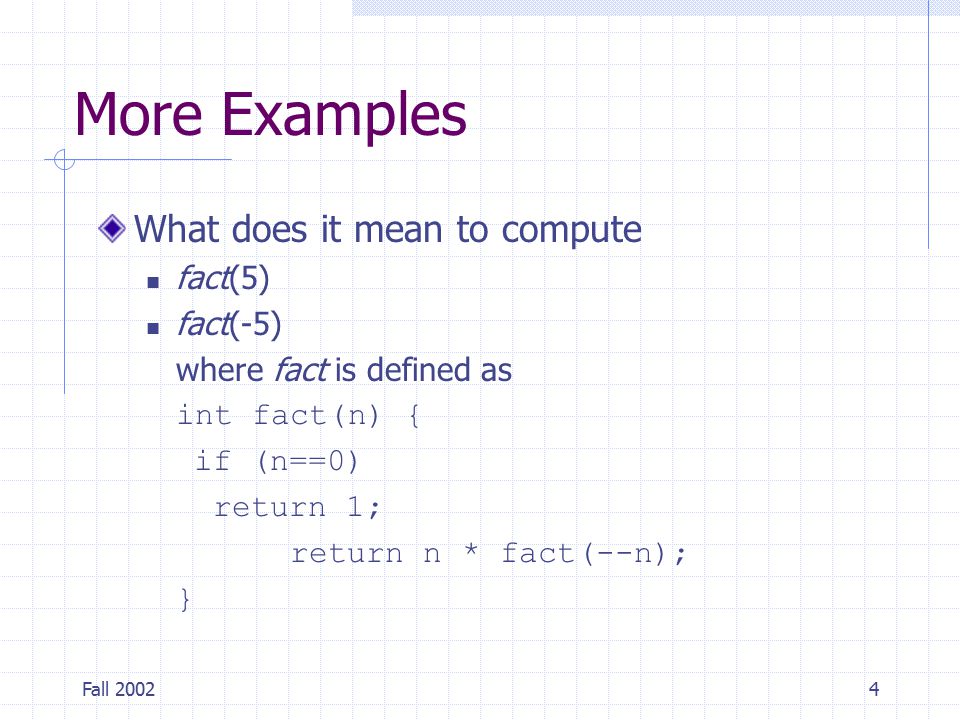 More Examples

What does it mean to compute

fact(5)

fact(-5)

where fact is defined as

int fact(n) {
 if (n==0)
  return 1;
      return n * fact(--n);
}

Fall 2002

4